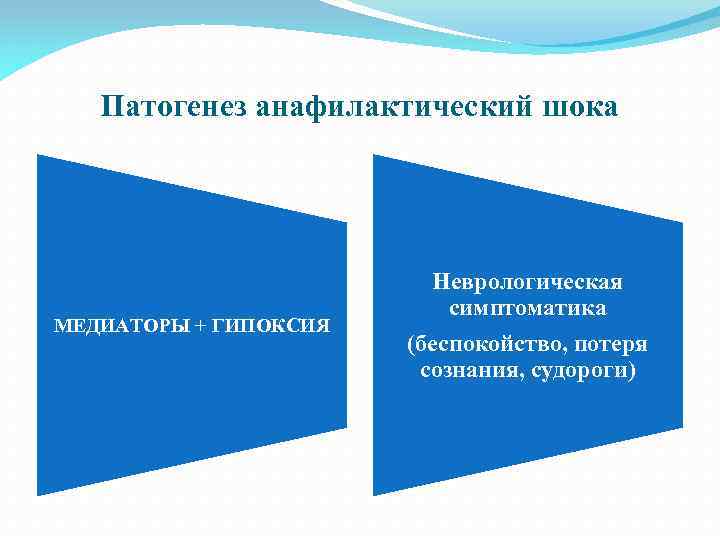 Патогенез анафилактический шока

МЕДИАТОРЫ + ГИПОКСИЯ

Неврологическая симптоматика

(беспокойство, потеря сознания, судороги)